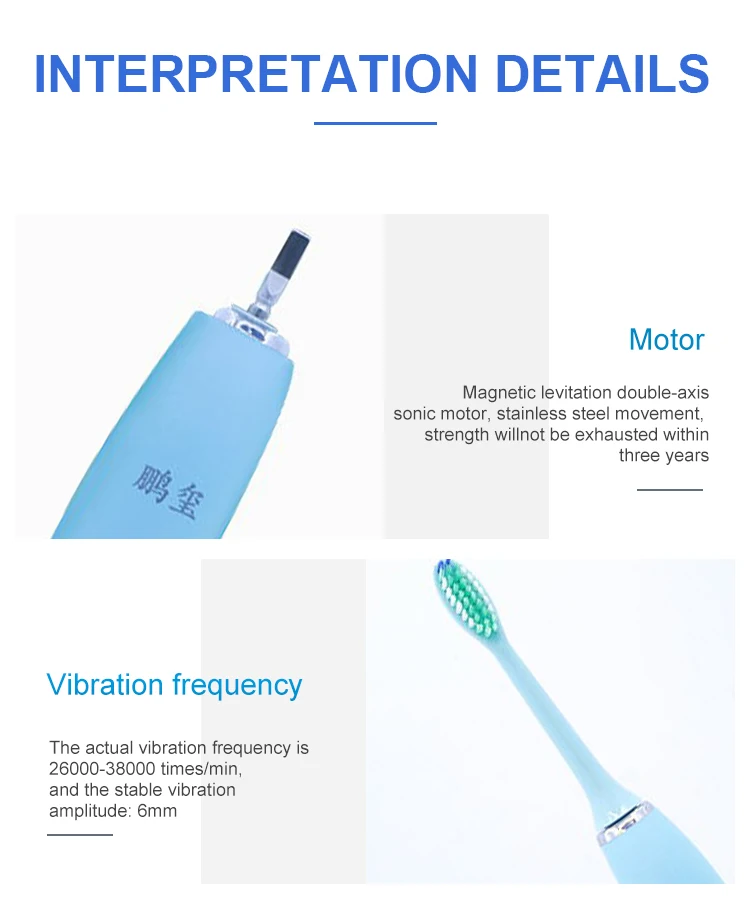 INTERPRETATION DETAILS

鹏玺

Motor

Magnetic levitation double-axis sonic motor, stainless steel movement, strength willnot be exhausted within three years

Vibration frequency

The actual vibration frequency is 26000-38000 times/min, and the stable vibration amplitude: 6mm